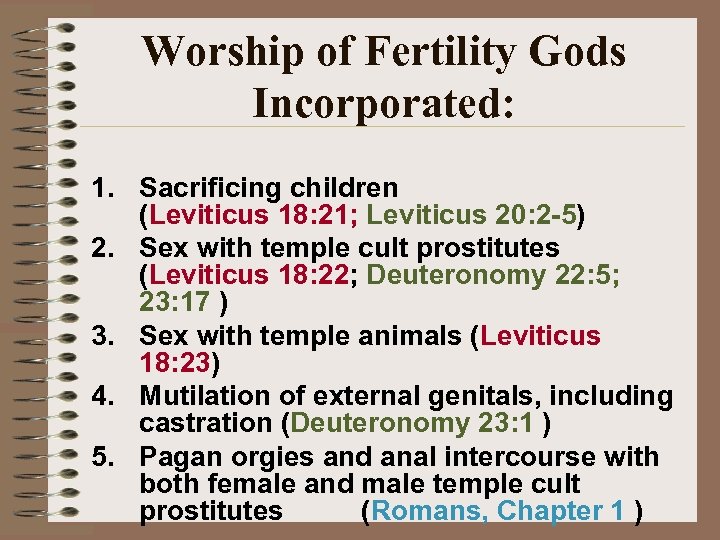 Worship of Fertility Gods Incorporated:

1. Sacrificing children (Leviticus 18:21; Leviticus 20:2-5)
2. Sex with temple cult prostitutes (Leviticus 18:22; Deuteronomy 22:5; 23:17 )
3. Sex with temple animals (Leviticus 18:23)
4. Mutilation of external genitals, including castration (Deuteronomy 23:1 )
5. Pagan orgies and anal intercourse with both female and male temple cult prostitutes (Romans, Chapter 1 )